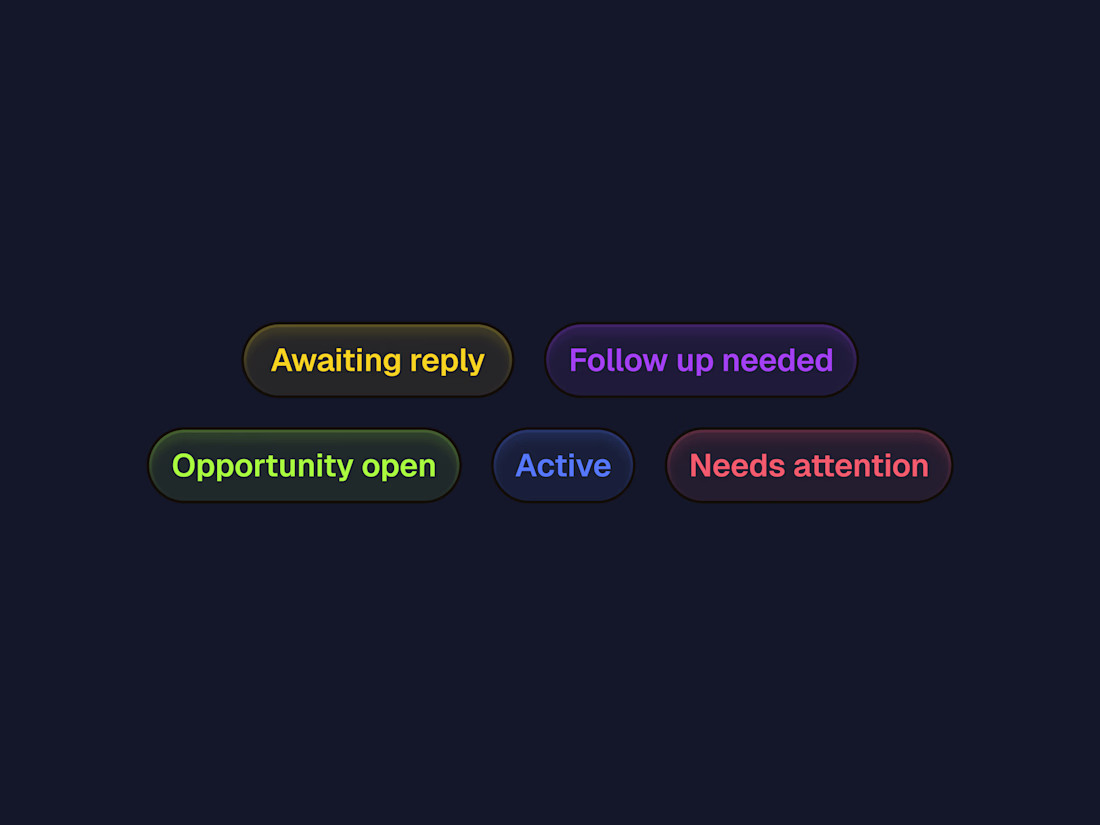 Awaiting reply
Follow up needed
Opportunity open
Active
Needs attention